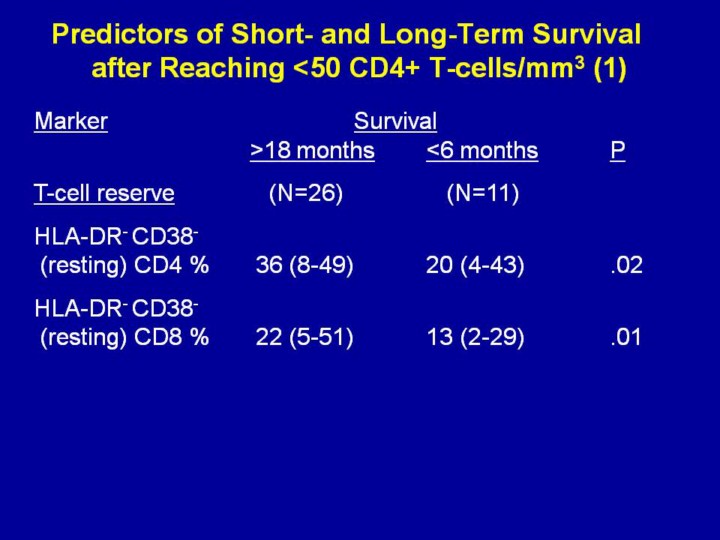 Predictors of Short- and Long-Term Survival after Reaching <50 CD4+ T-cells/mm$^3$ (1)

| Marker | Survival >18 months | Survival <6 months | P |
|---|---|---|---|
| T-cell reserve | (N=26) | (N=11) | |
| HLA-DR$^-$ CD38$^-$ (resting) CD4 % | 36 (8-49) | 20 (4-43) | .02 |
| HLA-DR$^-$ CD38$^-$ (resting) CD8 % | 22 (5-51) | 13 (2-29) | .01 |